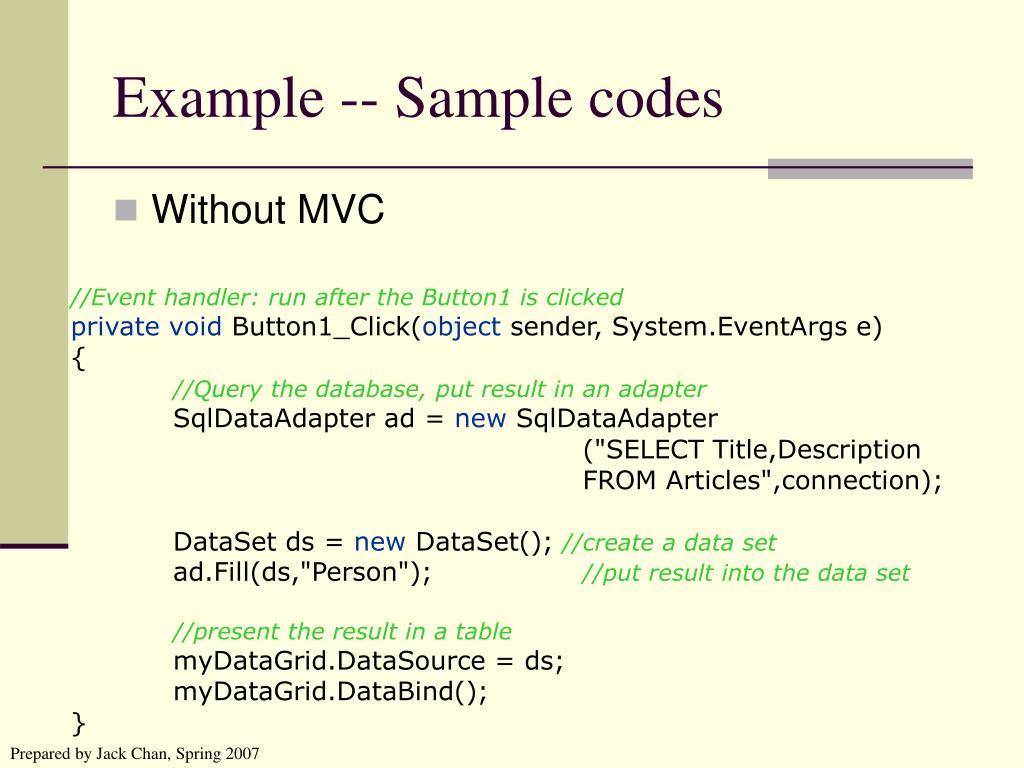 Example -- Sample codes

Without MVC

//Event handler: run after the Button1 is clicked
private void Button1_Click(object sender, System.EventArgs e)
{
//Query the database, put result in an adapter
SqlDataAdapter ad = new SqlDataAdapter
("SELECT Title,Description
FROM Articles",connection);

DataSet ds = new DataSet(); //create a data set
ad.Fill(ds,"Person"); //put result into the data set

//present the result in a table
myDataGrid.DataSource = ds;
myDataGrid.DataBind();
}

Prepared by Jack Chan, Spring 2007